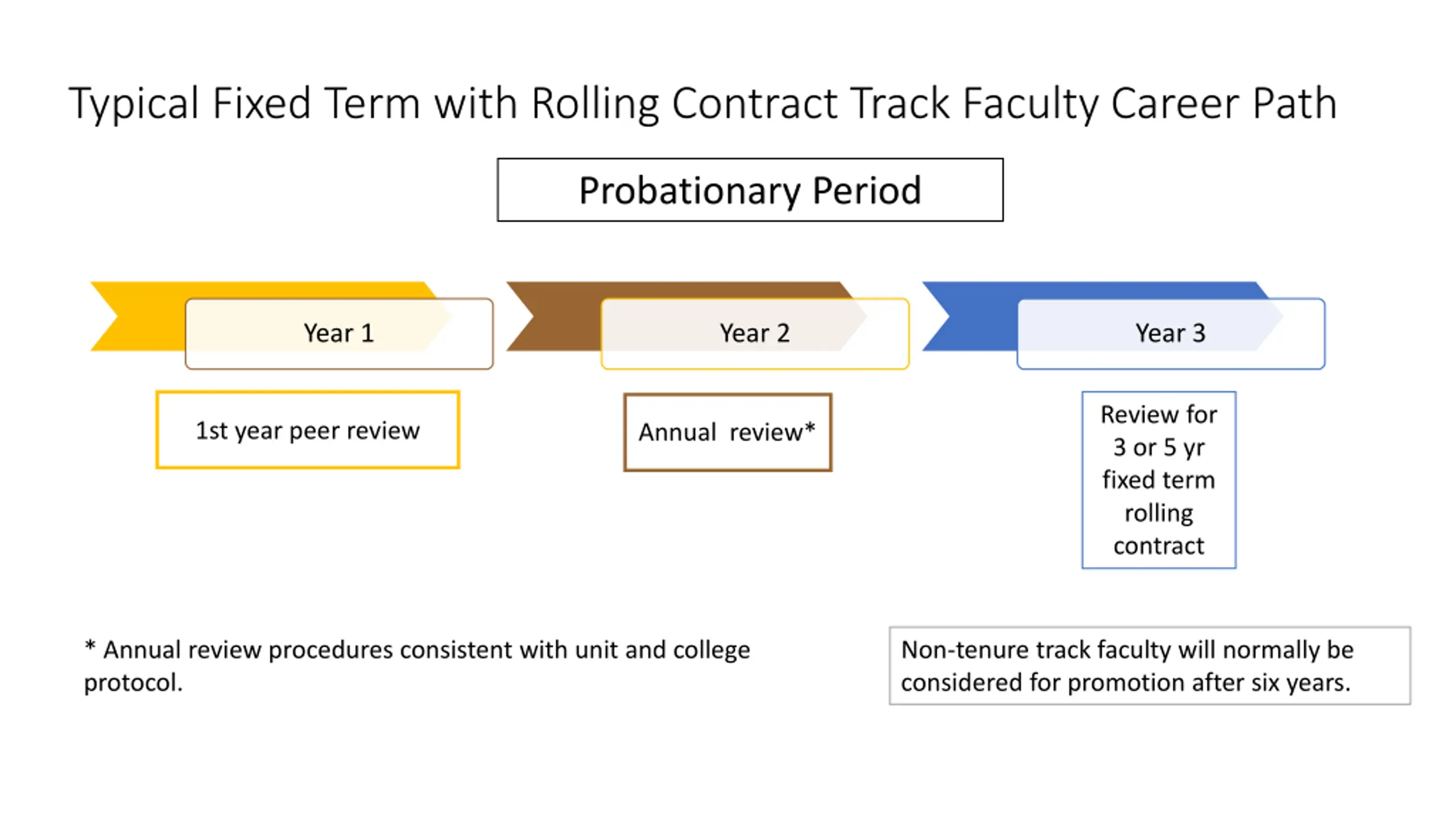 Typical Fixed Term with Rolling Contract Track Faculty Career Path

Probationary Period

Year 1

Year 2

Year 3

1st year peer review

Annual review*

Review for 3 or 5 yr fixed term rolling contract

* Annual review procedures consistent with unit and college protocol.

Non-tenure track faculty will normally be considered for promotion after six years.